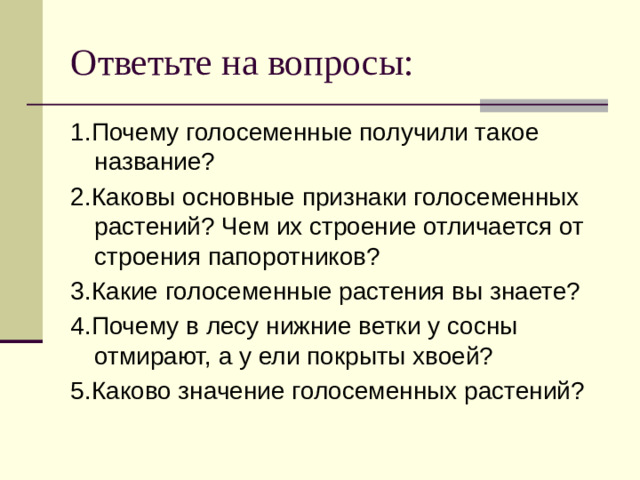 Ответьте на вопросы:

1.Почему голосеменные получили такое название?

2.Каковы основные признаки голосеменных растений? Чем их строение отличается от строения папоротников?

3.Какие голосеменные растения вы знаете?

4.Почему в лесу нижние ветки у сосны отмирают, а у ели покрыты хвоей?

5.Каково значение голосеменных растений?